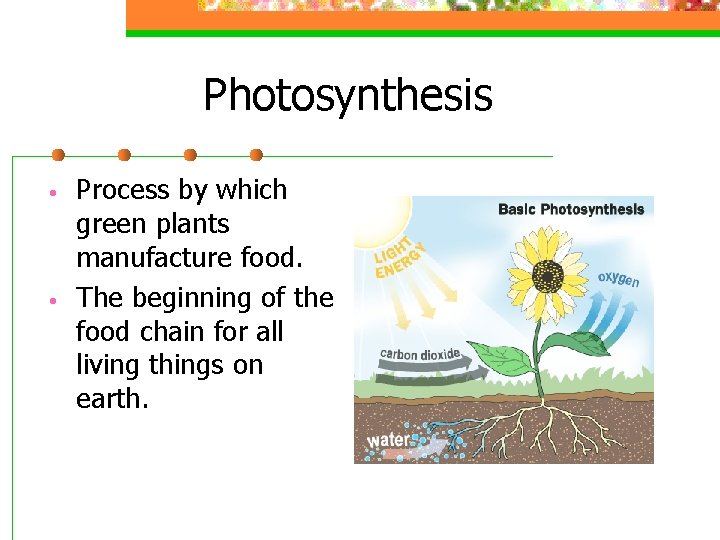 Photosynthesis

• Process by which green plants manufacture food.
• The beginning of the food chain for all living things on earth.

Basic Photosynthesis
LIGHT ENERGY
oxygen
carbon dioxide
water